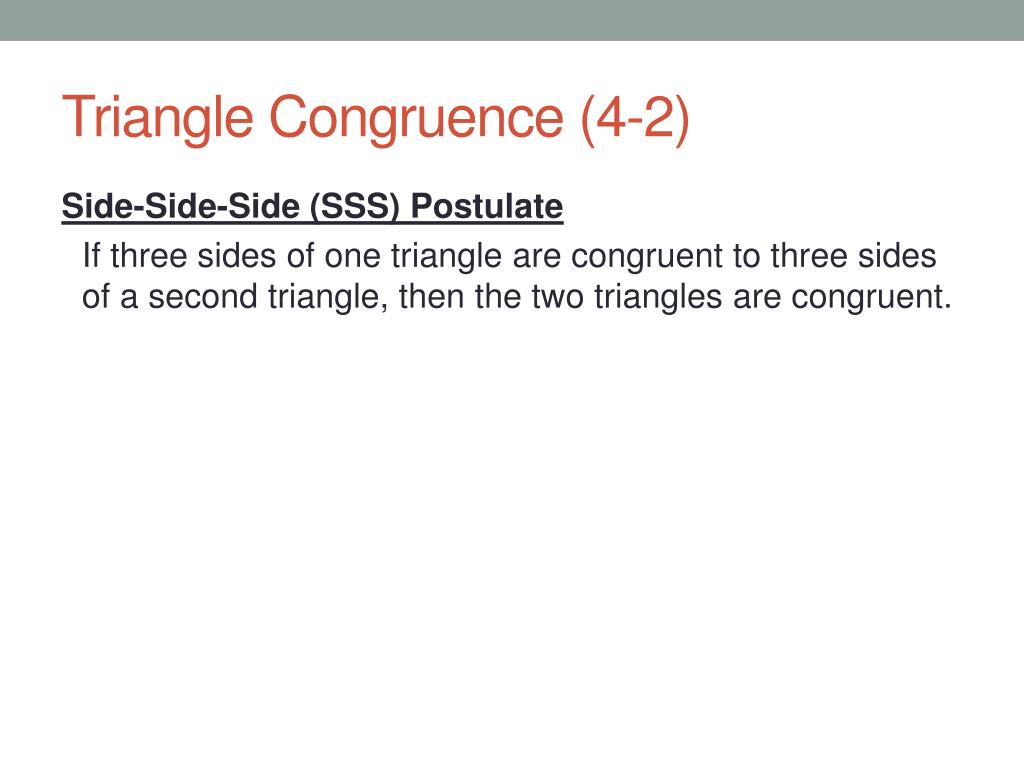 Triangle Congruence (4-2)

Side-Side-Side (SSS) Postulate

If three sides of one triangle are congruent to three sides of a second triangle, then the two triangles are congruent.